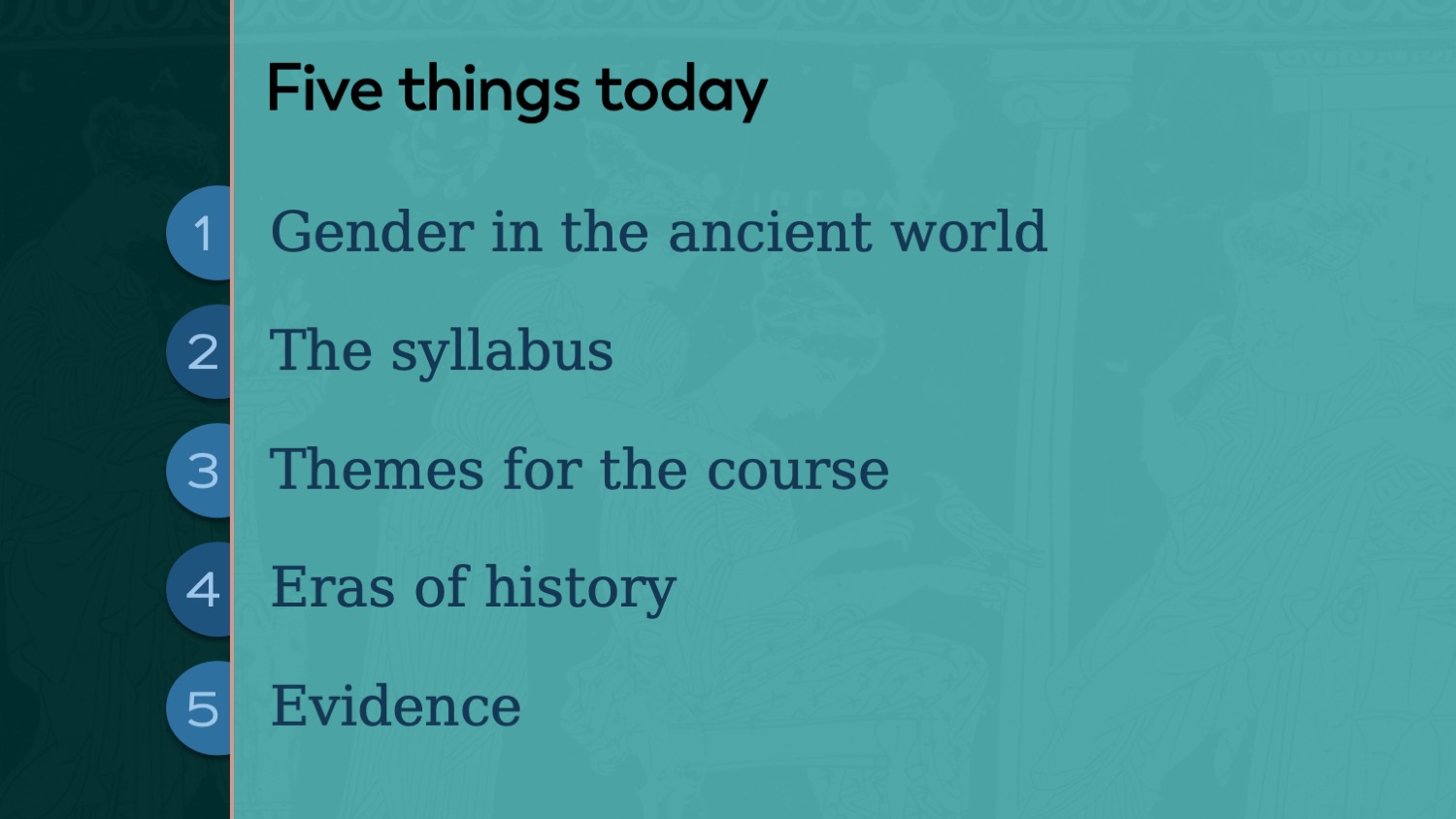 Five things today

1 Gender in the ancient world

2 The syllabus

3 Themes for the course

4 Eras of history

5 Evidence